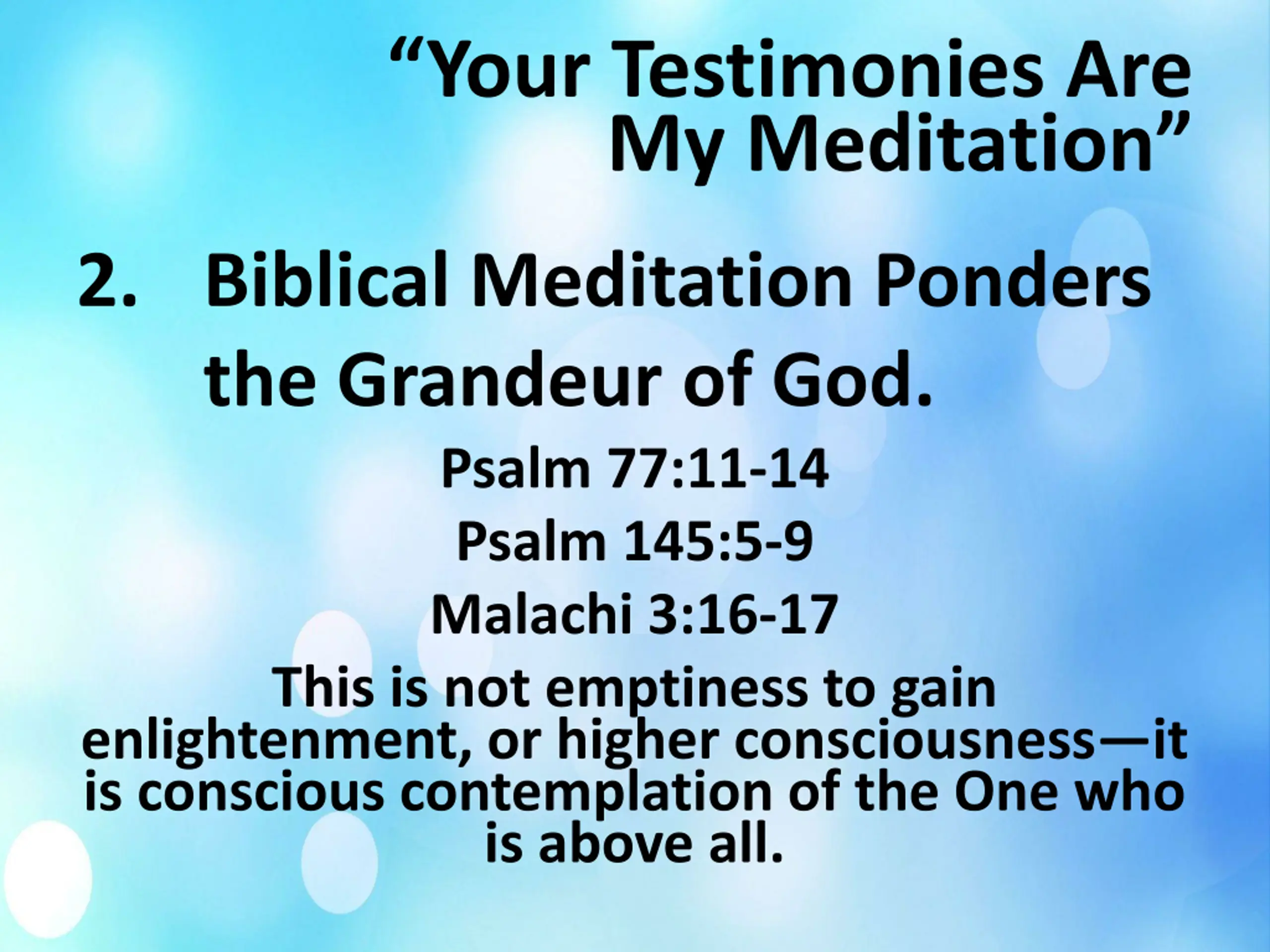 “Your Testimonies Are My Meditation”

2. Biblical Meditation Ponders the Grandeur of God.

Psalm 77:11-14

Psalm 145:5-9

Malachi 3:16-17

This is not emptiness to gain enlightenment, or higher consciousness—it is conscious contemplation of the One who is above all.